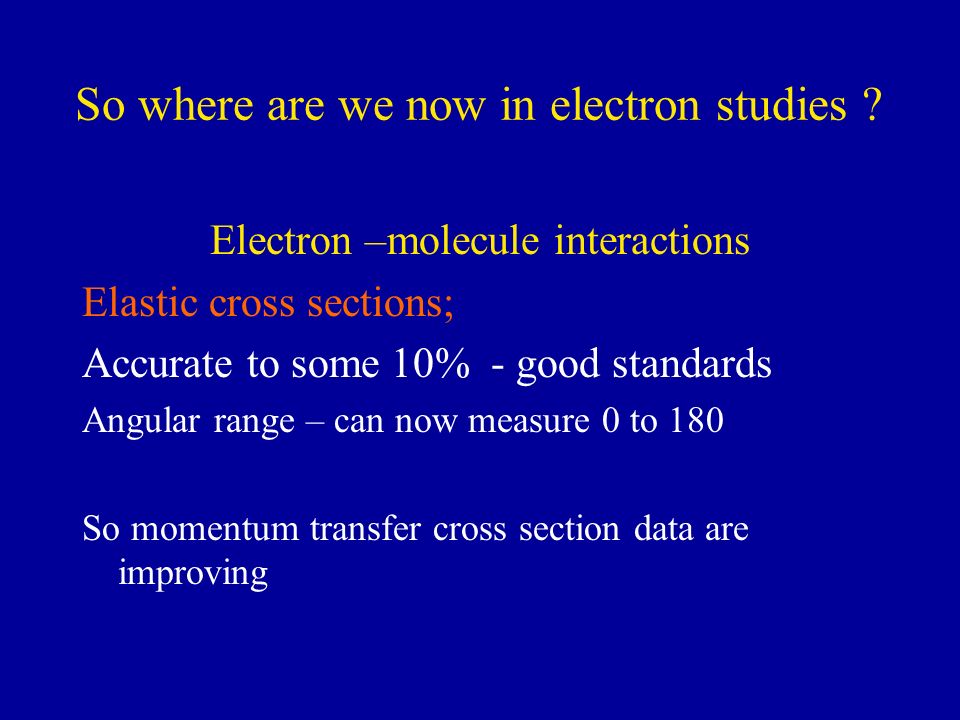 So where are we now in electron studies ?

Electron –molecule interactions

Elastic cross sections;

Accurate to some 10% - good standards

Angular range – can now measure 0 to 180

So momentum transfer cross section data are improving